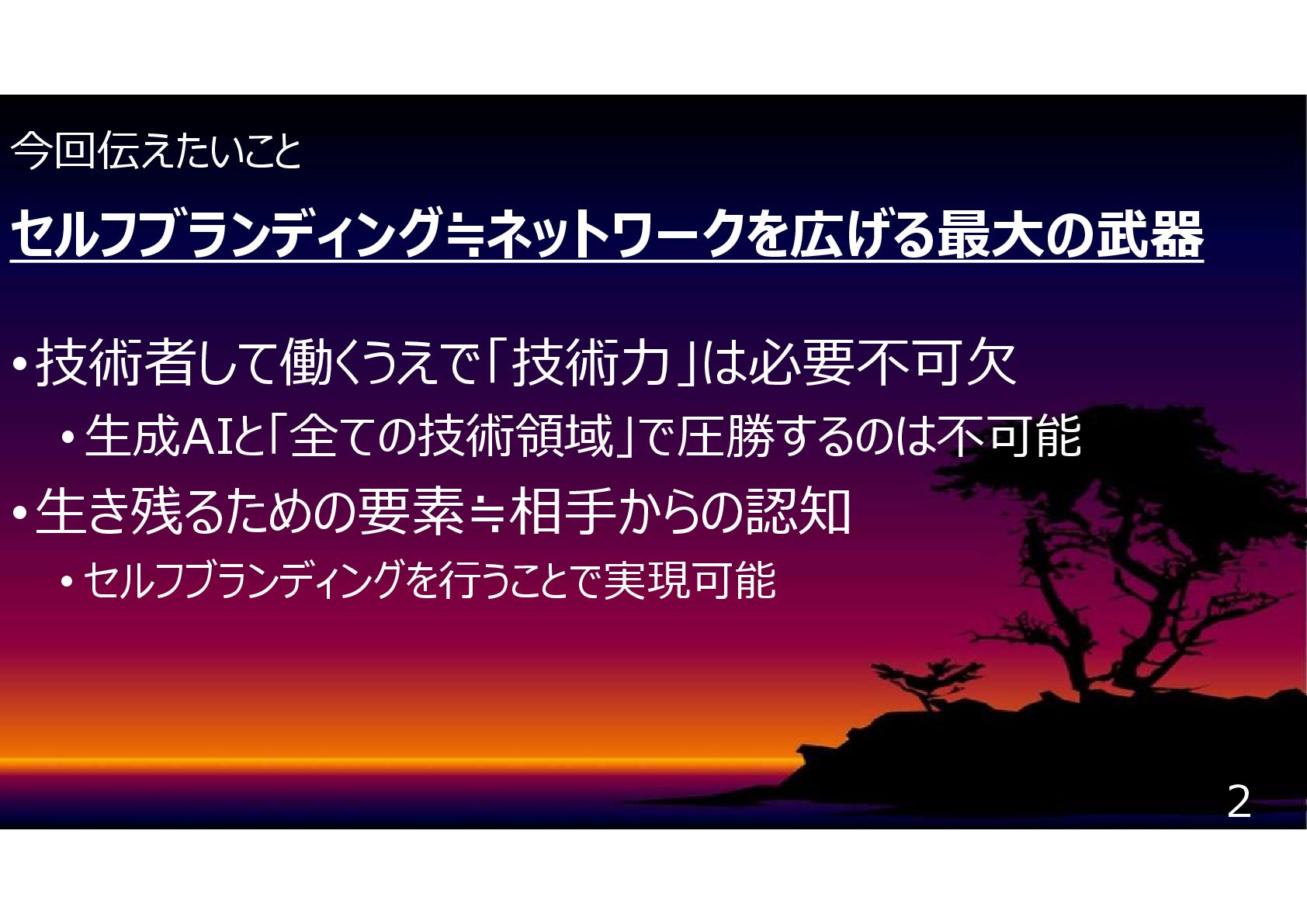 今回伝えたいこと

セルフブランディング≒ネットワークを広げる最大の武器

• 技術者して働くうえで「技術力」は必要不可欠
  • 生成AIと「全ての技術領域」で圧勝するのは不可能
• 生き残るための要素≒相手からの認知
  • セルフブランディングを行うことで実現可能

2